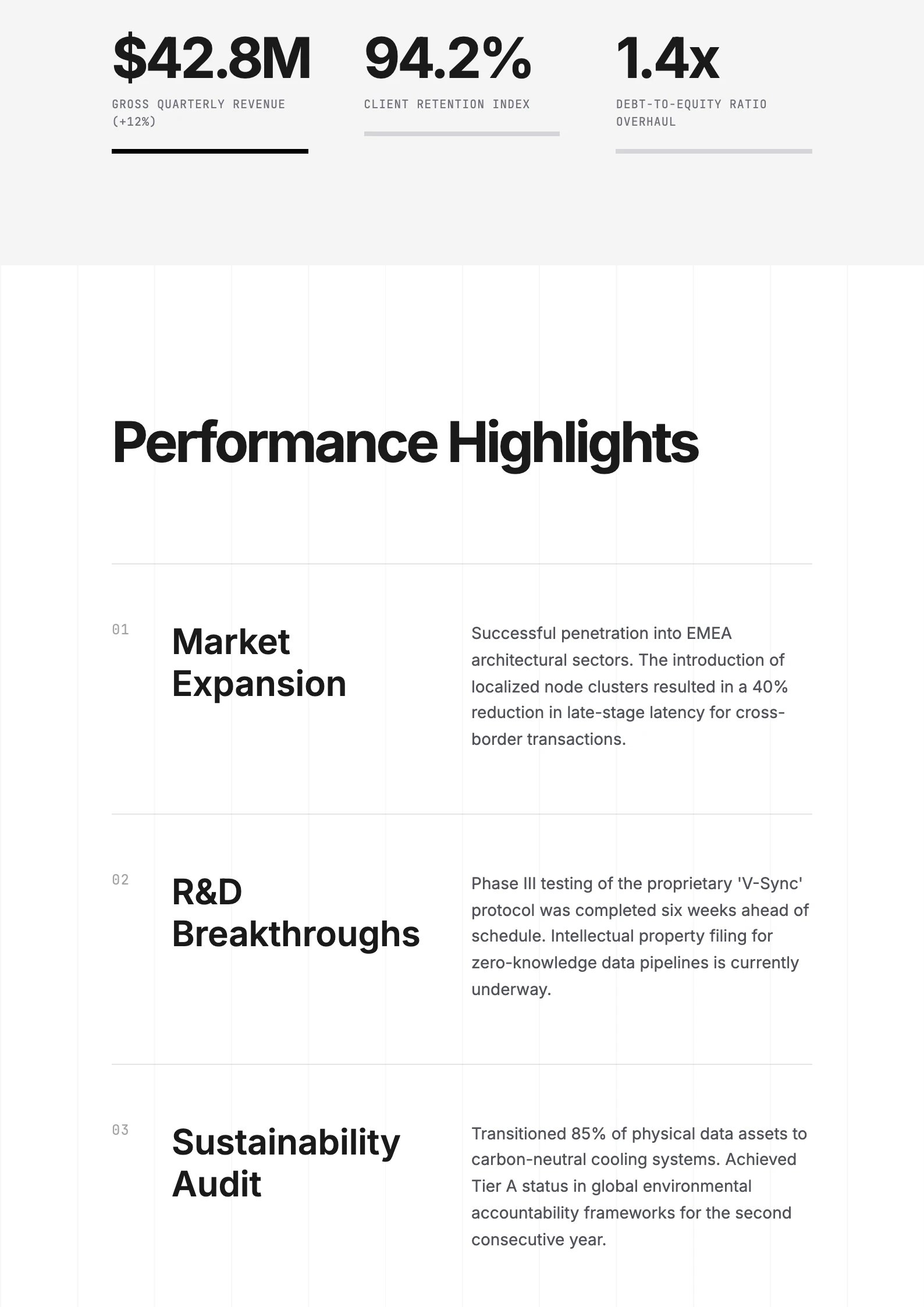 $42.8M
GROSS QUARTERLY REVENUE (+12%)

94.2%
CLIENT RETENTION INDEX

1.4x
DEBT-TO-EQUITY RATIO OVERHAUL

Performance Highlights

01
Market Expansion
Successful penetration into EMEA architectural sectors. The introduction of localized node clusters resulted in a 40% reduction in late-stage latency for cross-border transactions.

02
R&D Breakthroughs
Phase III testing of the proprietary 'V-Sync' protocol was completed six weeks ahead of schedule. Intellectual property filing for zero-knowledge data pipelines is currently underway.

03
Sustainability Audit
Transitioned 85% of physical data assets to carbon-neutral cooling systems. Achieved Tier A status in global environmental accountability frameworks for the second consecutive year.